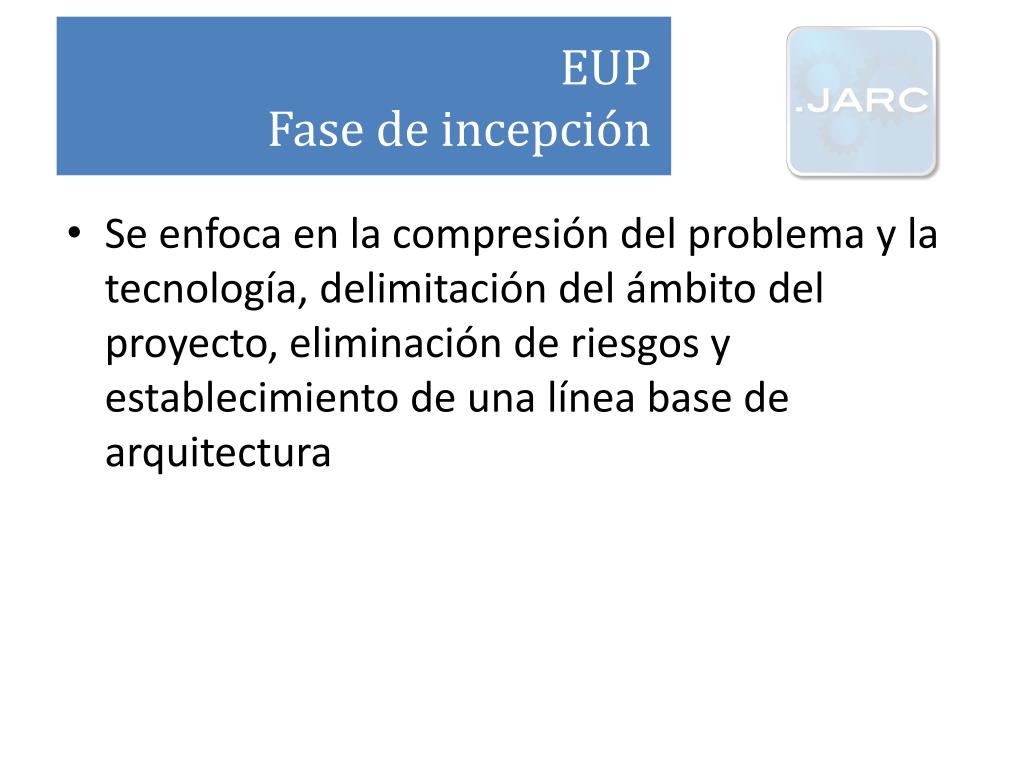 EUP
Fase de incepción

.JARC

• Se enfoca en la compresión del problema y la tecnología, delimitación del ámbito del proyecto, eliminación de riesgos y establecimiento de una línea base de arquitectura